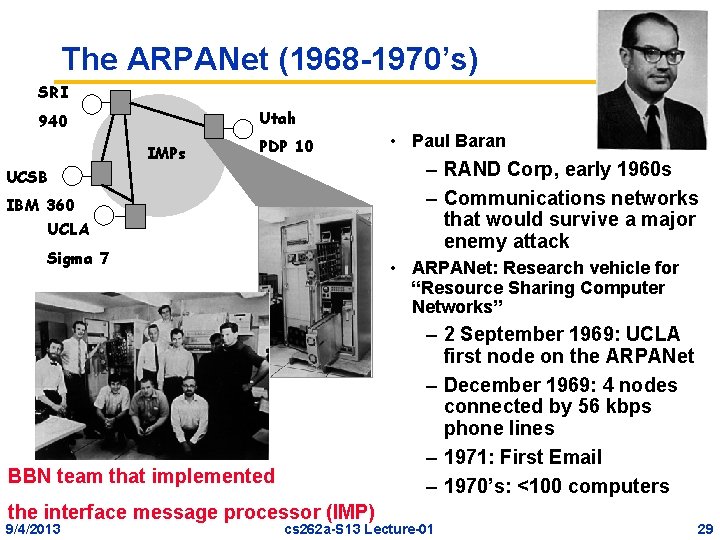 The ARPANet (1968-1970's)

SRI
940

Utah
PDP 10

IMPs

UCSB
IBM 360

UCLA
Sigma 7

• Paul Baran
– RAND Corp, early 1960s
– Communications networks that would survive a major enemy attack

• ARPANet: Research vehicle for "Resource Sharing Computer Networks"
– 2 September 1969: UCLA first node on the ARPANet
– December 1969: 4 nodes connected by 56 kbps phone lines
– 1971: First Email
– 1970's: <100 computers

BBN team that implemented
the interface message processor (IMP)

9/4/2013
cs262a-S13 Lecture-01
29